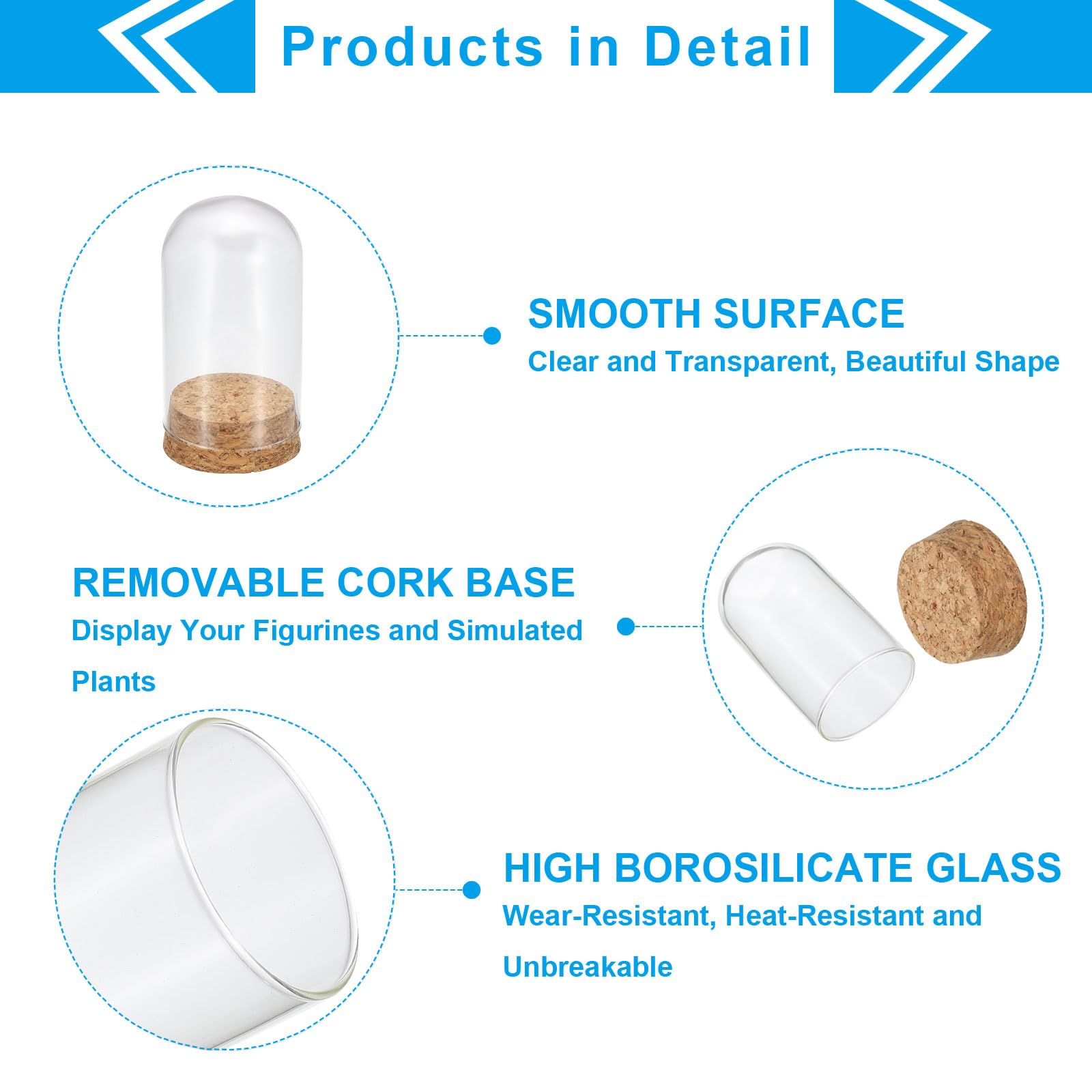 Products in Detail

SMOOTH SURFACE
Clear and Transparent, Beautiful Shape

REMOVABLE CORK BASE
Display Your Figurines and Simulated Plants

HIGH BOROSILICATE GLASS
Wear-Resistant, Heat-Resistant and Unbreakable